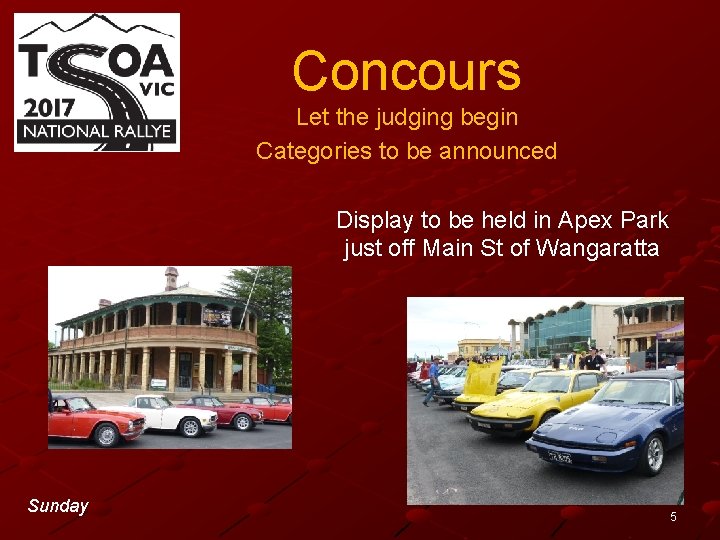 TSOA VIC
2017
NATIONAL RALLYE

Concours
Let the judging begin
Categories to be announced

Display to be held in Apex Park just off Main St of Wangaratta

Sunday

5